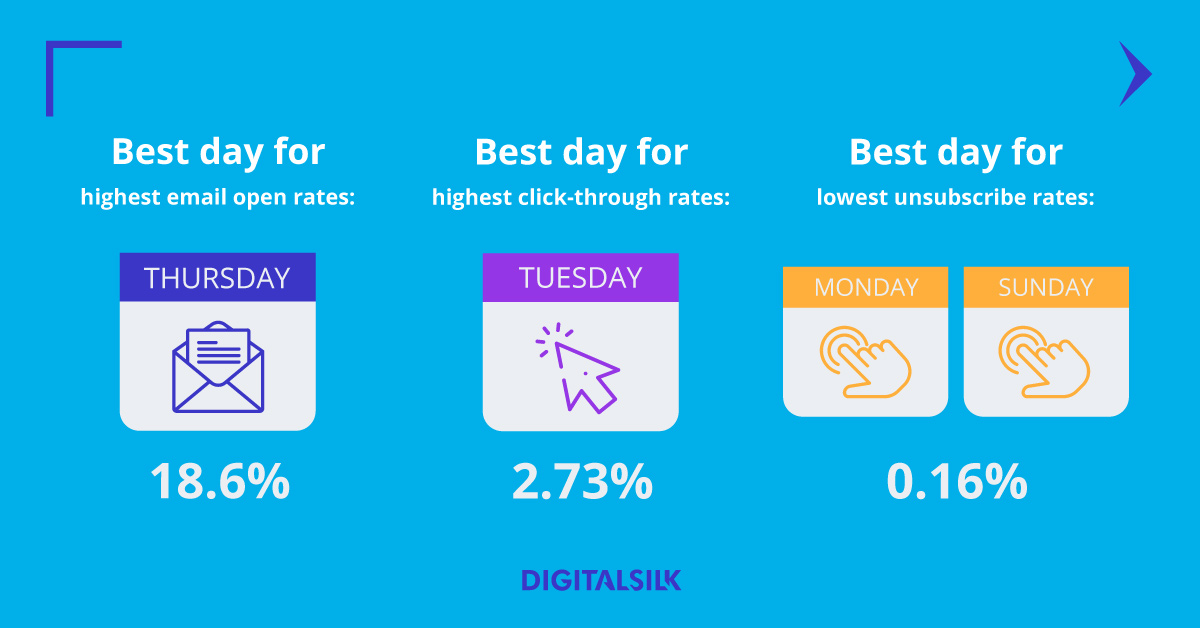 Best day for
highest email open rates:

THURSDAY

18.6%

Best day for
highest click-through rates:

TUESDAY

2.73%

Best day for
lowest unsubscribe rates:

MONDAY

SUNDAY

0.16%

DIGITALSILK